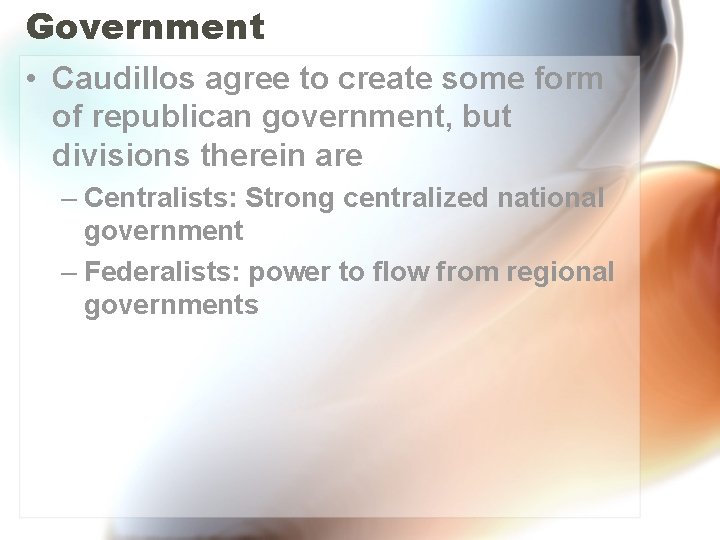 Government

• Caudillos agree to create some form of republican government, but divisions therein are

– Centralists: Strong centralized national government

– Federalists: power to flow from regional governments